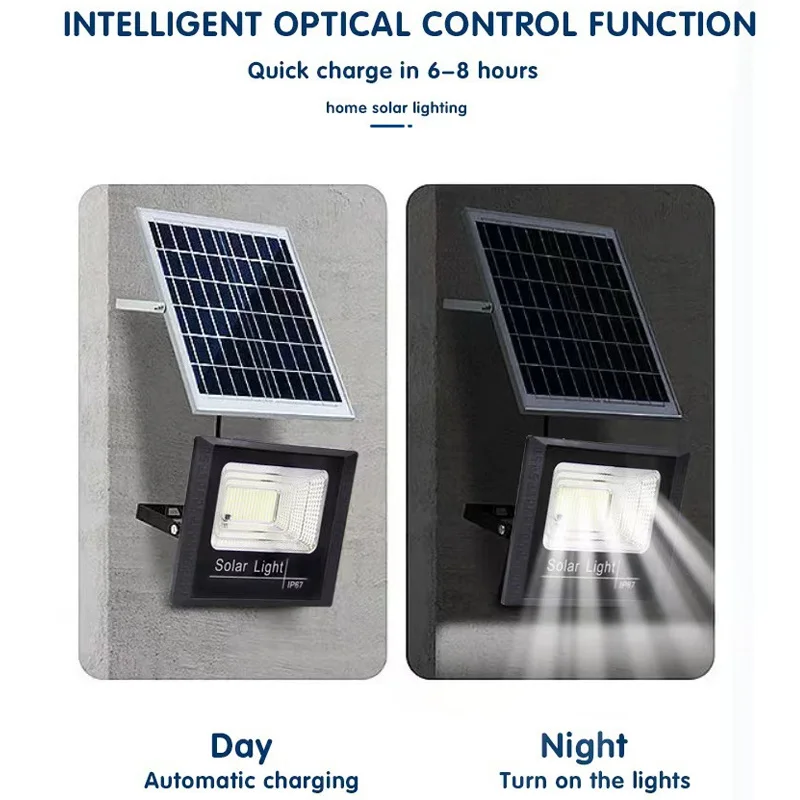 INTELLIGENT OPTICAL CONTROL FUNCTION

Quick charge in 6–8 hours

home solar lighting

Solar Light
IP67

Solar Light
IP67

Day
Automatic charging

Night
Turn on the lights